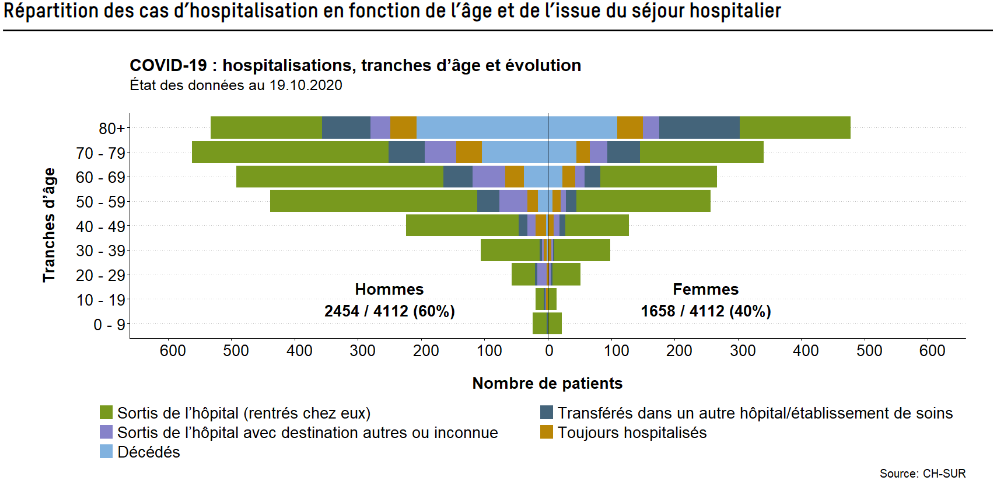 Répartition des cas d'hospitalisation en fonction de l'âge et de l'issue du séjour hospitalier

COVID-19 : hospitalisations, tranches d'âge et évolution
État des données au 19.10.2020

Tranches d'âge

80+
70 - 79
60 - 69
50 - 59
40 - 49
30 - 39
20 - 29
10 - 19
0 - 9

Hommes
2454 / 4112 (60%)

Femmes
1658 / 4112 (40%)

600 500 400 300 200 100 0 100 200 300 400 500 600

Nombre de patients

Sortis de l'hôpital (rentrés chez eux)
Sortis de l'hôpital avec destination autres ou inconnue
Décédés
Transférés dans un autre hôpital/établissement de soins
Toujours hospitalisés

Source: CH-SUR